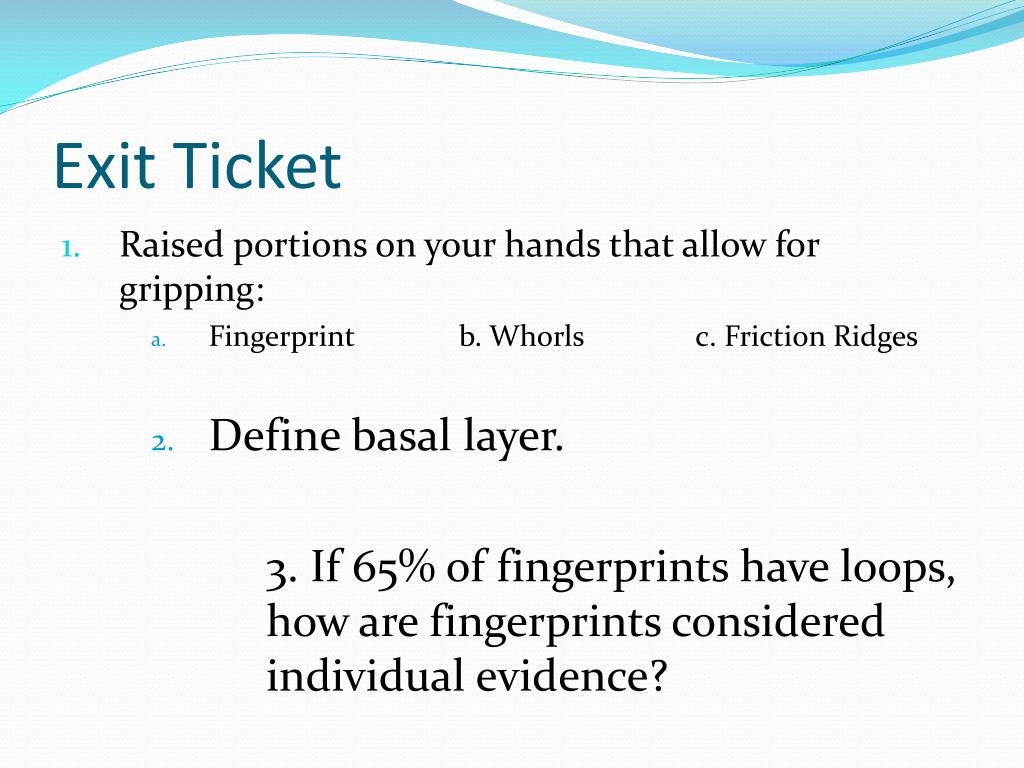 Exit Ticket

1. Raised portions on your hands that allow for gripping:
a. Fingerprint b. Whorls c. Friction Ridges

2. Define basal layer.

3. If 65% of fingerprints have loops, how are fingerprints considered individual evidence?